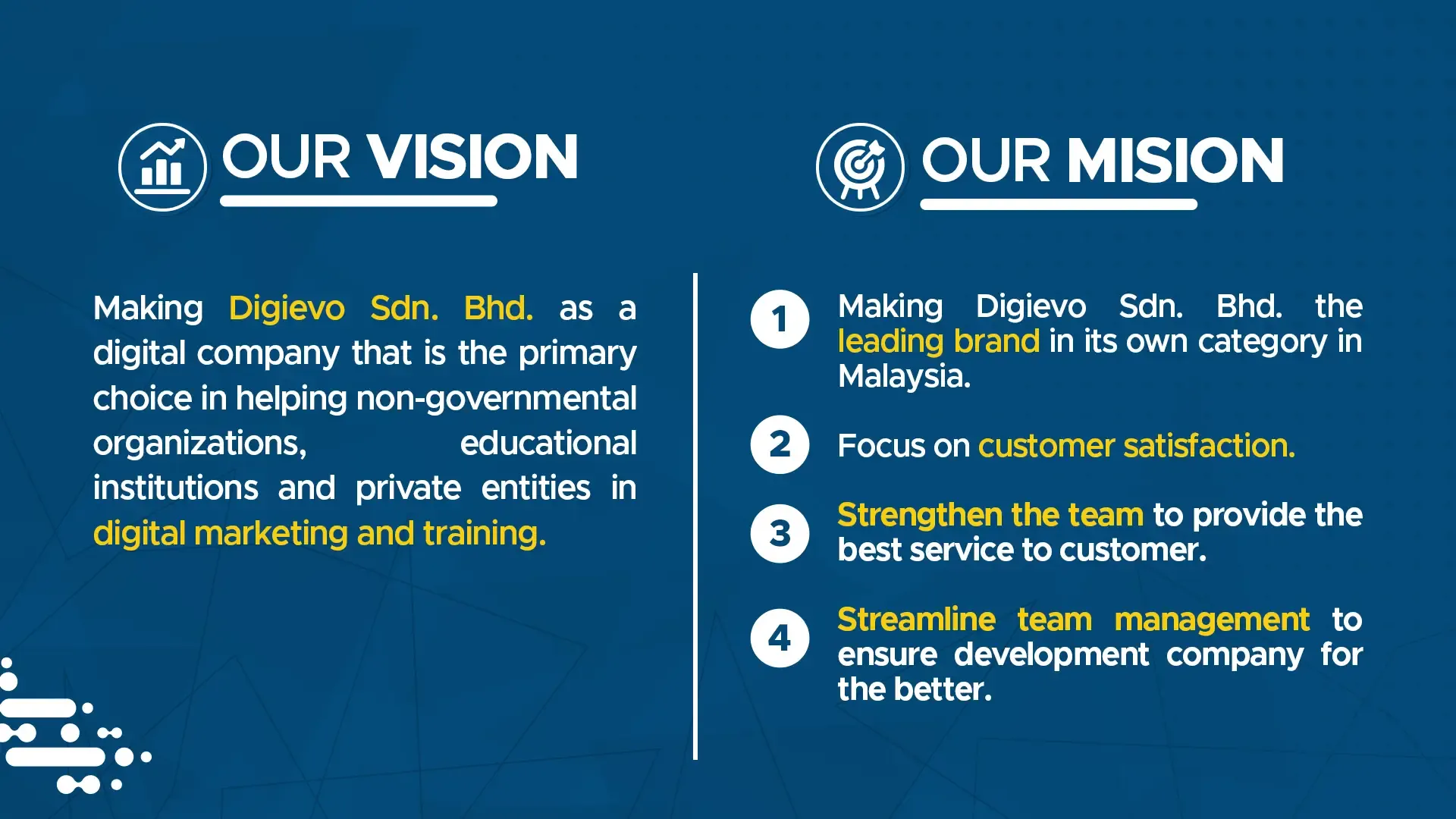 OUR VISION

Making Digievo Sdn. Bhd. as a digital company that is the primary choice in helping non-governmental organizations, educational institutions and private entities in digital marketing and training.

OUR MISION

1 Making Digievo Sdn. Bhd. the leading brand in its own category in Malaysia.

2 Focus on customer satisfaction.

3 Strengthen the team to provide the best service to customer.

4 Streamline team management to ensure development company for the better.